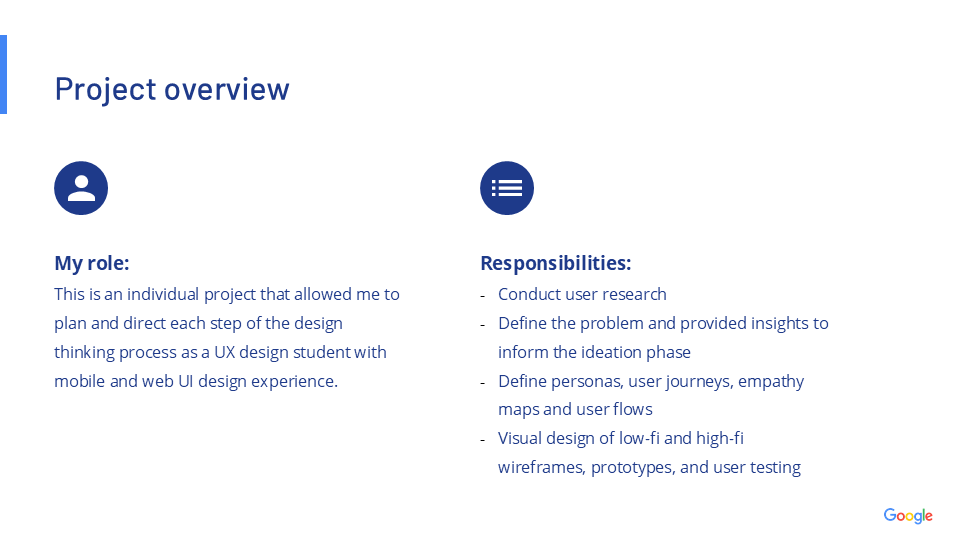 Project overview

My role:
This is an individual project that allowed me to plan and direct each step of the design thinking process as a UX design student with mobile and web UI design experience.

Responsibilities:
- Conduct user research
- Define the problem and provided insights to inform the ideation phase
- Define personas, user journeys, empathy maps and user flows
- Visual design of low-fi and high-fi wireframes, prototypes, and user testing

Google